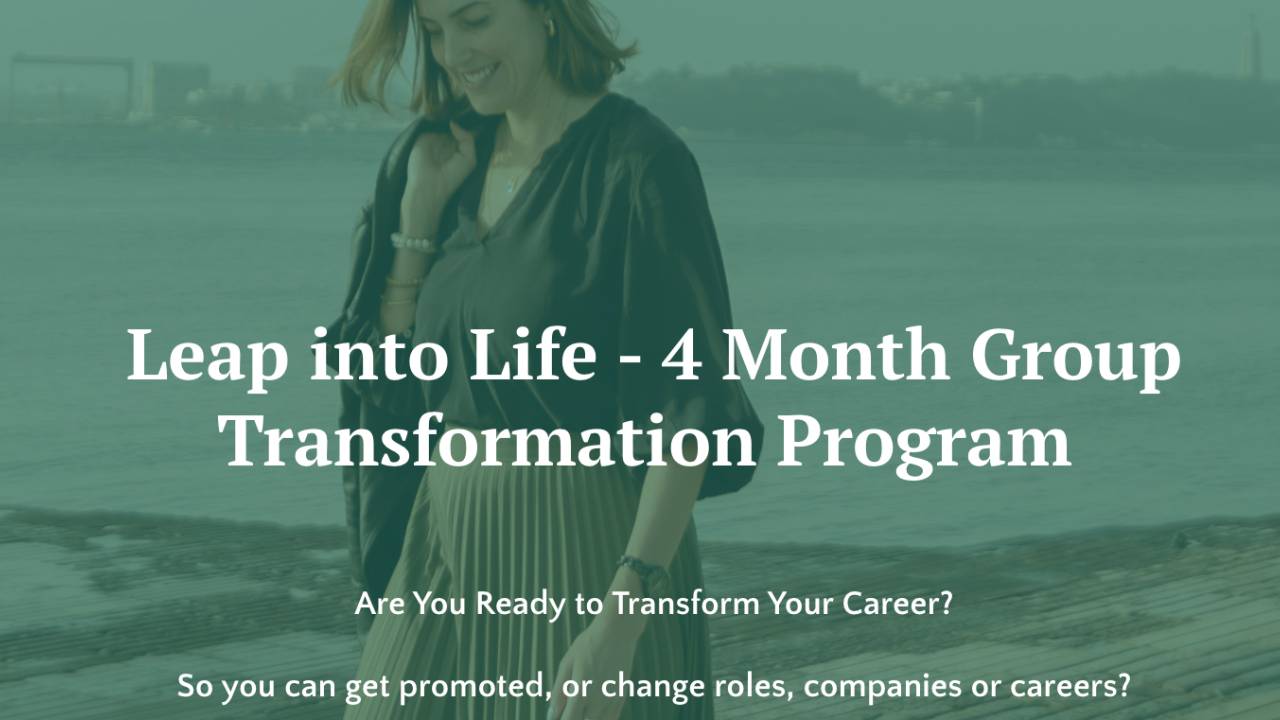 Leap into Life - 4 Month Group Transformation Program

Are You Ready to Transform Your Career?

So you can get promoted, or change roles, companies or careers?